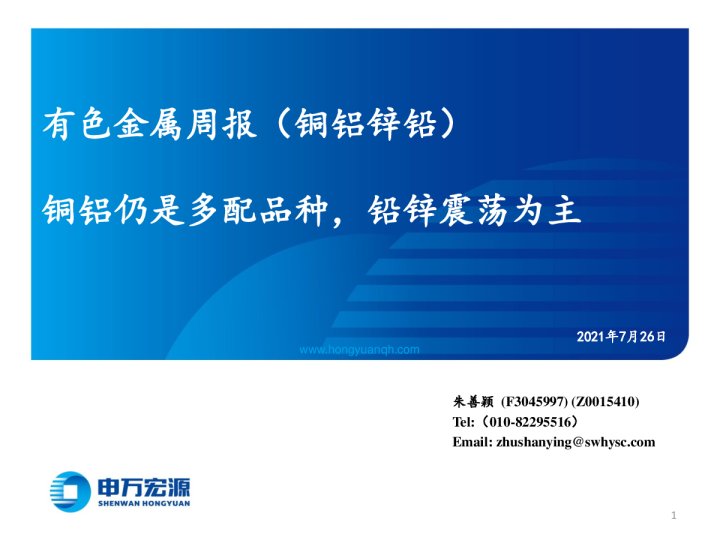 有色金属周报（铜铝锌铅）

铜铝仍是多配品种，铅锌震荡为主

2021年7月26日

www.hongyuanqh.com

朱善颖 (F3045997) (Z0015410)
Tel:（010-82295516）
Email: zhushanying@swhysc.com

申万宏源
SHENWAN HONGYUAN

1